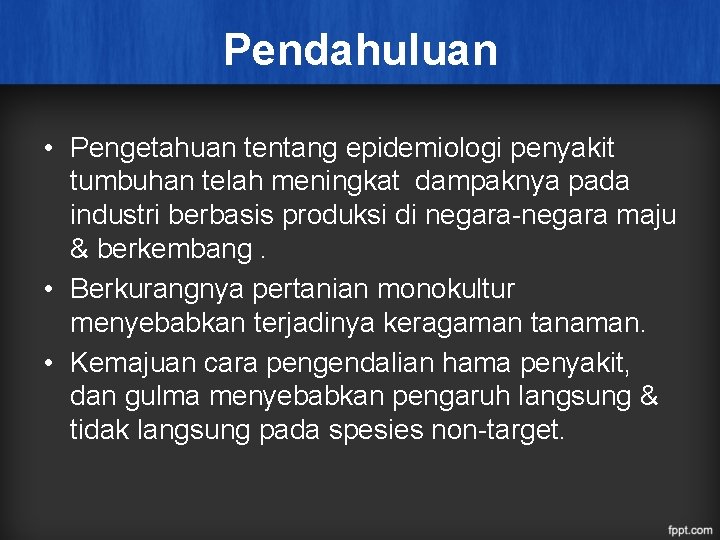 Pendahuluan

• Pengetahuan tentang epidemiologi penyakit tumbuhan telah meningkat dampaknya pada industri berbasis produksi di negara-negara maju & berkembang .
• Berkurangnya pertanian monokultur menyebabkan terjadinya keragaman tanaman.
• Kemajuan cara pengendalian hama penyakit, dan gulma menyebabkan pengaruh langsung & tidak langsung pada spesies non-target.

fppt.com